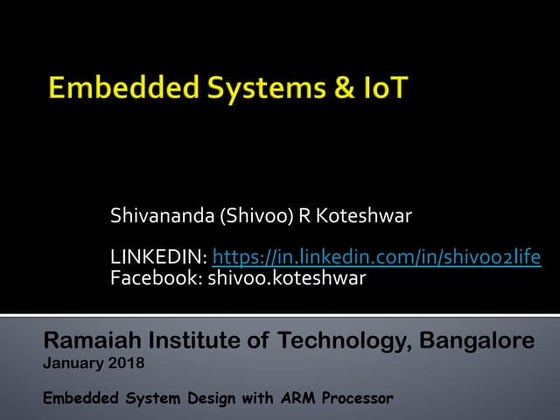 Embedded Systems & IoT

Shivananda (Shivoo) R Koteshwar

LINKEDIN: https://in.linkedin.com/in/shivoo2life
Facebook: shivoo.koteshwar

Ramaiah Institute of Technology, Bangalore
January 2018

Embedded System Design with ARM Processor